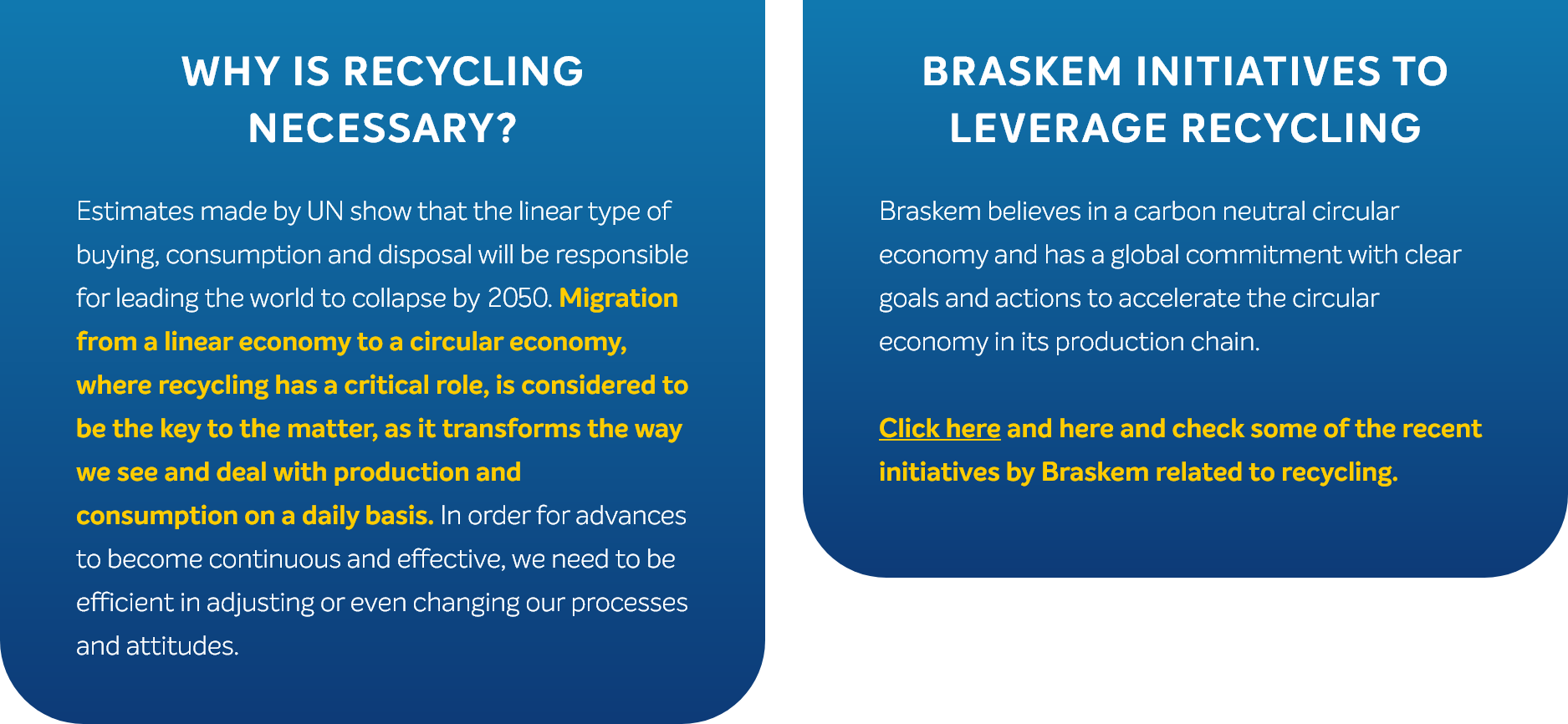 WHY IS RECYCLING NECESSARY?

Estimates made by UN show that the linear type of buying, consumption and disposal will be responsible for leading the world to collapse by 2050. Migration from a linear economy to a circular economy, where recycling has a critical role, is considered to be the key to the matter, as it transforms the way we see and deal with production and consumption on a daily basis. In order for advances to become continuous and effective, we need to be efficient in adjusting or even changing our processes and attitudes.

BRASKEM INITIATIVES TO LEVERAGE RECYCLING

Braskem believes in a carbon neutral circular economy and has a global commitment with clear goals and actions to accelerate the circular economy in its production chain.

Click here and here and check some of the recent initiatives by Braskem related to recycling.